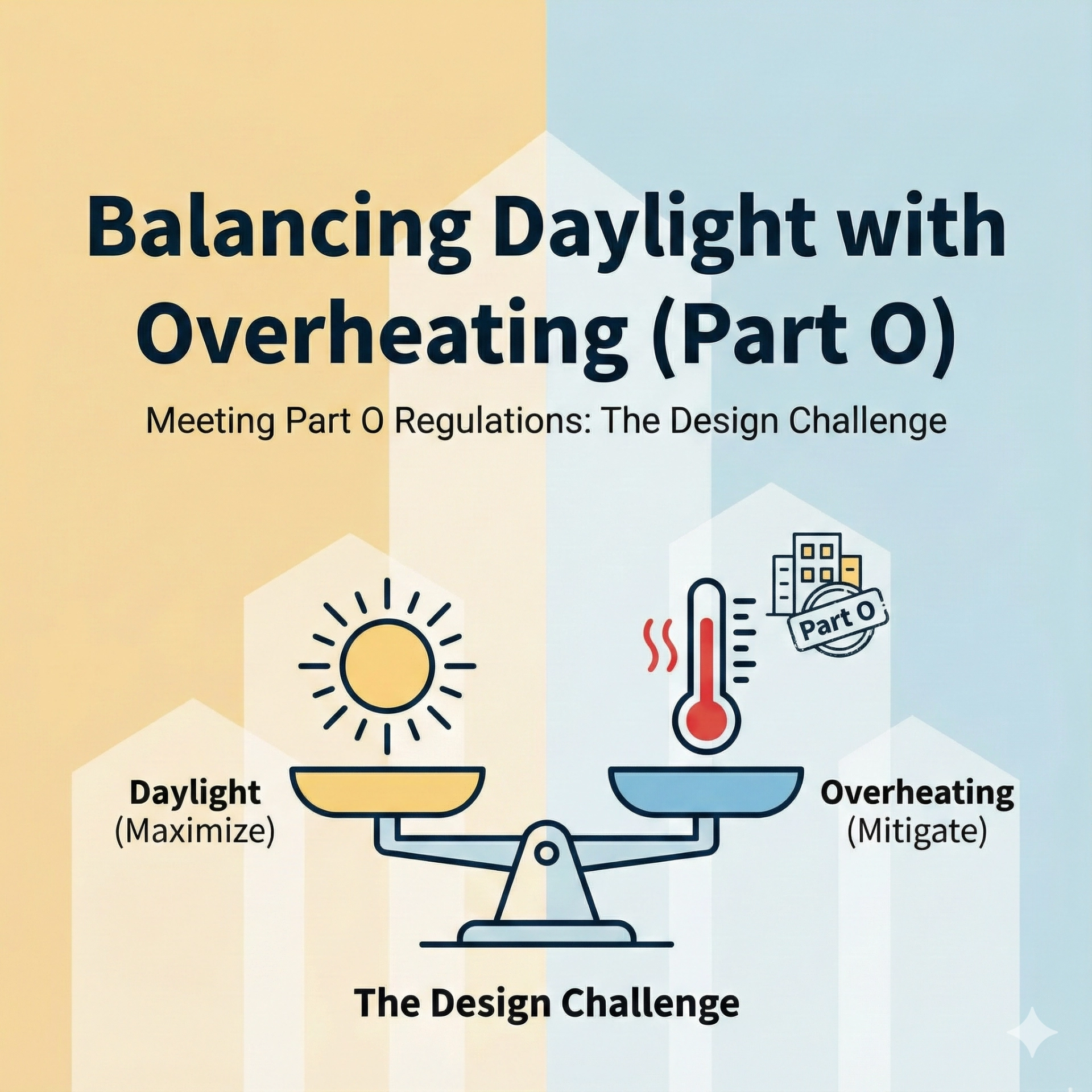 Balancing Daylight with Overheating (Part O)

Meeting Part O Regulations: The Design Challenge

Part O

Daylight
(Maximize)

Overheating
(Mitigate)

The Design Challenge